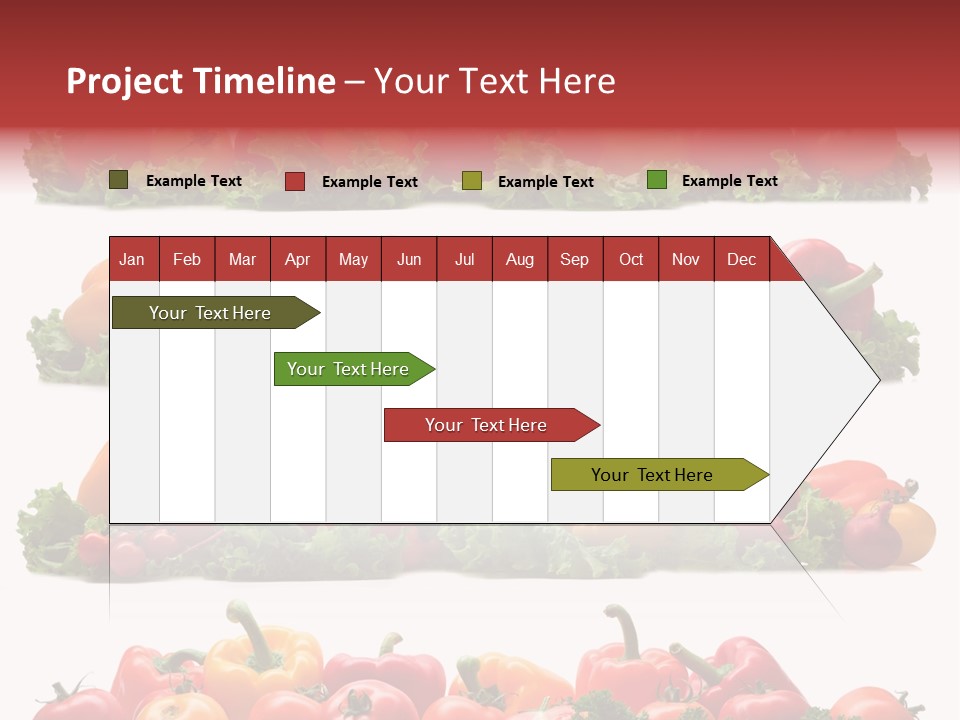 Project Timeline – Your Text Here

Example Text
Example Text
Example Text
Example Text

| Jan | Feb | Mar | Apr | May | Jun | Jul | Aug | Sep | Oct | Nov | Dec |
|---|---|---|---|---|---|---|---|---|---|---|---|

Your Text Here

Your Text Here

Your Text Here

Your Text Here